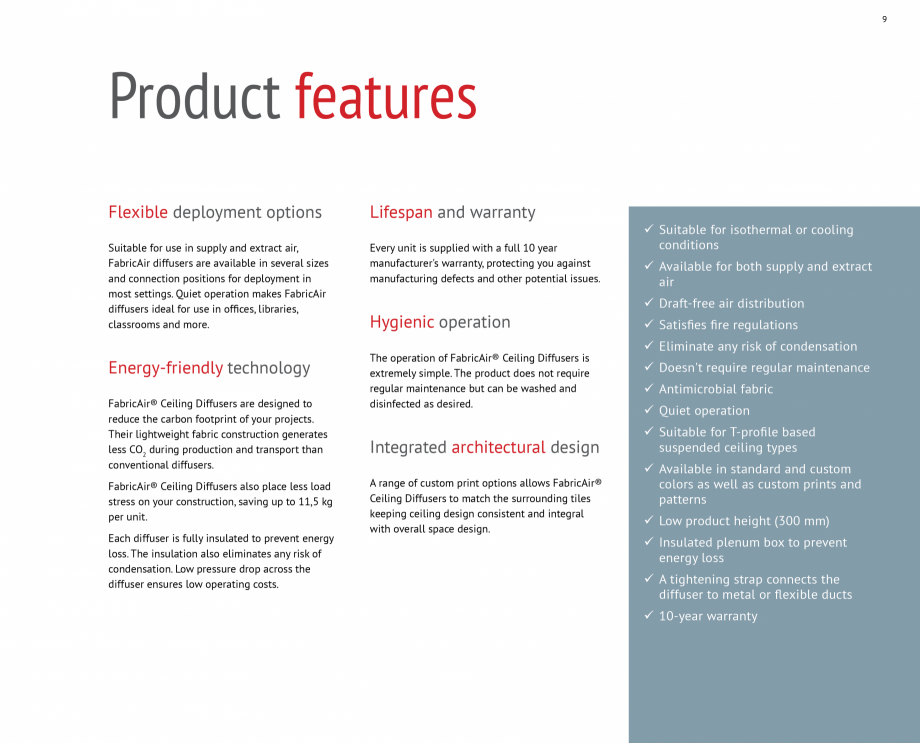 9

Product features

Flexible deployment options

Suitable for use in supply and extract air, FabricAir diffusers are available in several sizes and connection positions for deployment in most settings. Quiet operation makes FabricAir diffusers ideal for use in offices, libraries, classrooms and more.

Energy-friendly technology

FabricAir® Ceiling Diffusers are designed to reduce the carbon footprint of your projects. Their lightweight fabric construction generates less $CO_2$ during production and transport than conventional diffusers.

FabricAir® Ceiling Diffusers also place less load stress on your construction, saving up to 11,5 kg per unit.

Each diffuser is fully insulated to prevent energy loss. The insulation also eliminates any risk of condensation. Low pressure drop across the diffuser ensures low operating costs.

Lifespan and warranty

Every unit is supplied with a full 10 year manufacturer's warranty, protecting you against manufacturing defects and other potential issues.

Hygienic operation

The operation of FabricAir® Ceiling Diffusers is extremely simple. The product does not require regular maintenance but can be washed and disinfected as desired.

Integrated architectural design

A range of custom print options allows FabricAir® Ceiling Diffusers to match the surrounding tiles keeping ceiling design consistent and integral with overall space design.

✓ Suitable for isothermal or cooling conditions
✓ Available for both supply and extract air
✓ Draft-free air distribution
✓ Satisfies fire regulations
✓ Eliminate any risk of condensation
✓ Doesn't require regular maintenance
✓ Antimicrobial fabric
✓ Quiet operation
✓ Suitable for T-profile based suspended ceiling types
✓ Available in standard and custom colors as well as custom prints and patterns
✓ Low product height (300 mm)
✓ Insulated plenum box to prevent energy loss
✓ A tightening strap connects the diffuser to metal or flexible ducts
✓ 10-year warranty